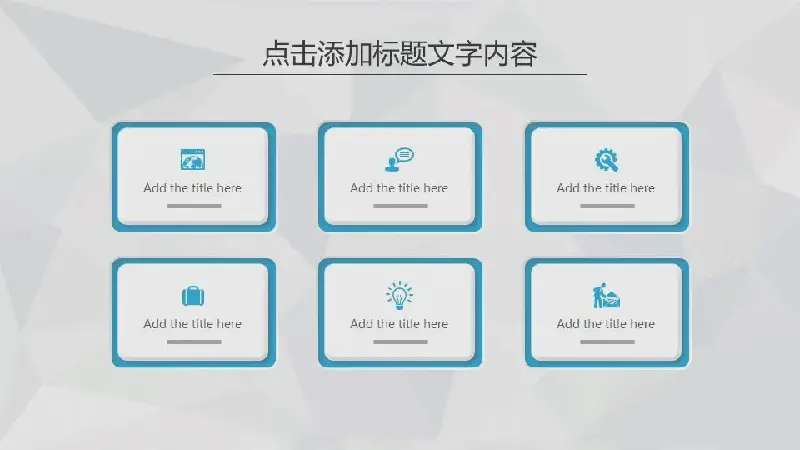 点击添加标题文字内容

Add the title here

Add the title here

Add the title here

Add the title here

Add the title here

Add the title here